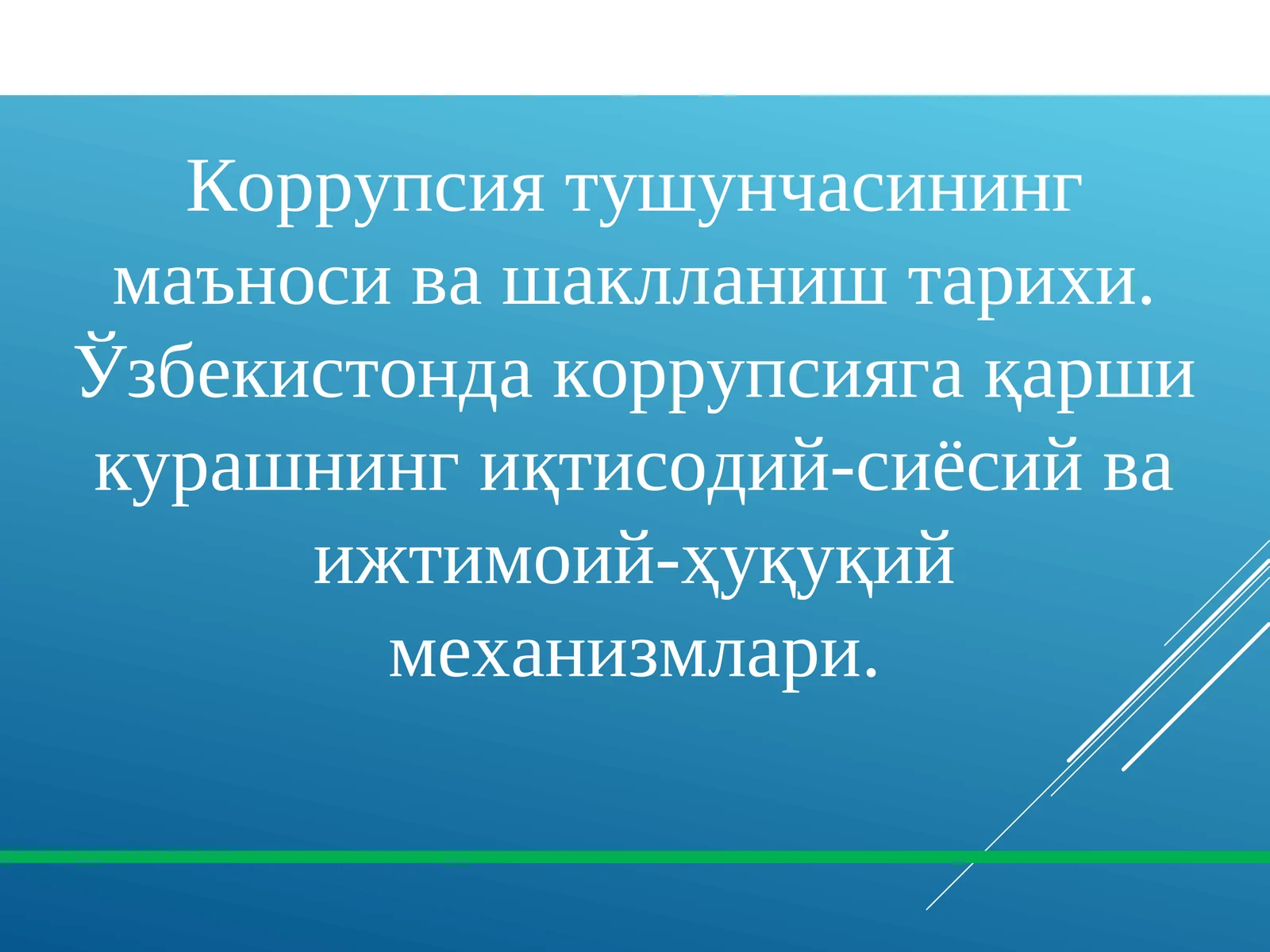 Коррупсия тушунчасининг маъноси ва шаклланиш тарихи. Ўзбекистонда коррупсияга қарши курашнинг иқтисодий-сиёсий ва ижтимоий-ҳуқуқий механизмлари.